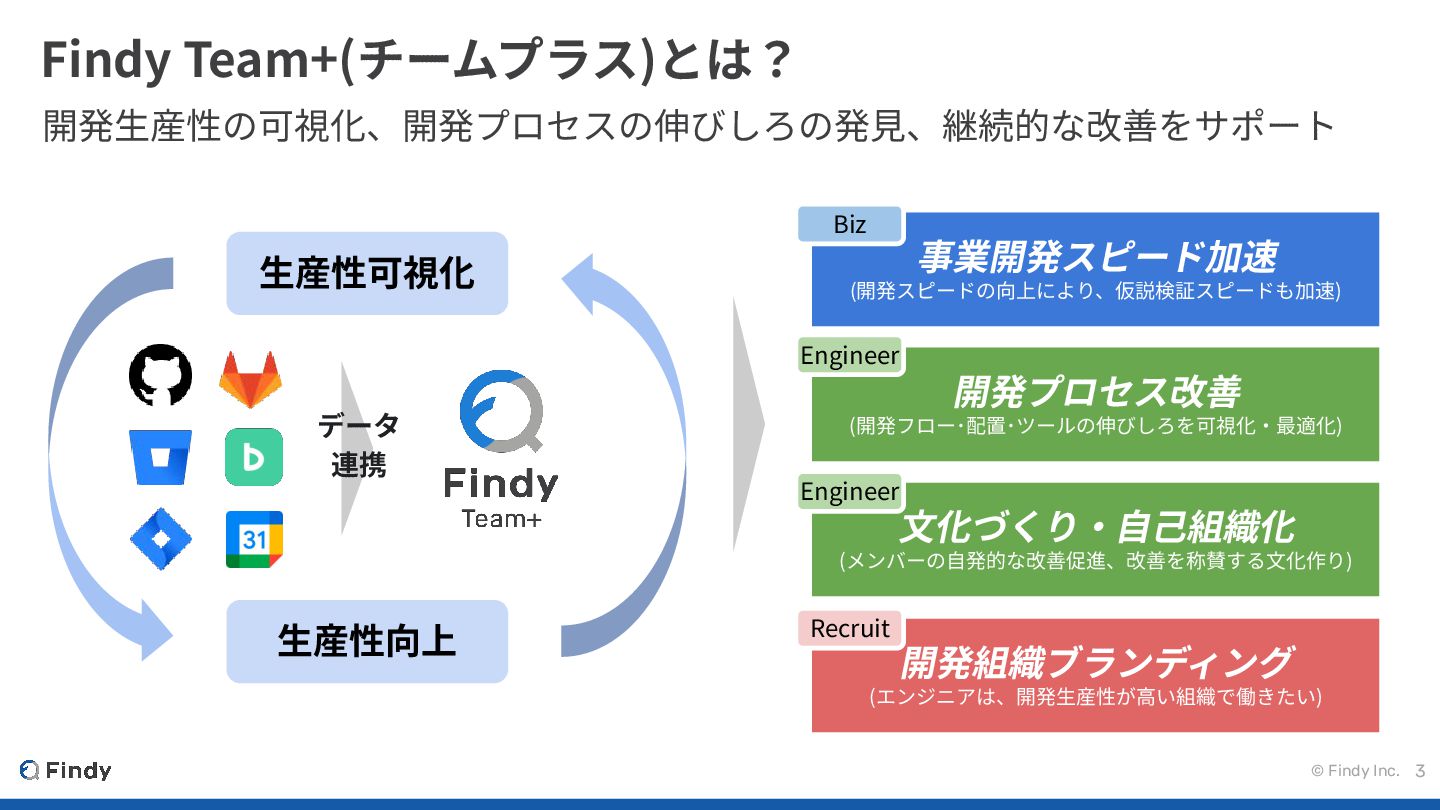 Findy Team+(チームプラス)とは？

開発生産性の可視化、開発プロセスの伸びしろの発見、継続的な改善をサポート

生産性可視化

31

データ連携

Findy Team+

生産性向上

Biz
事業開発スピード加速
(開発スピードの向上により、仮説検証スピードも加速)

Engineer
開発プロセス改善
(開発フロー・配置・ツールの伸びしろを可視化・最適化)

Engineer
文化づくり・自己組織化
(メンバーの自発的な改善促進、改善を称賛する文化作り)

Recruit
開発組織ブランディング
(エンジニアは、開発生産性が高い組織で働きたい)

Findy

© Findy Inc. 3